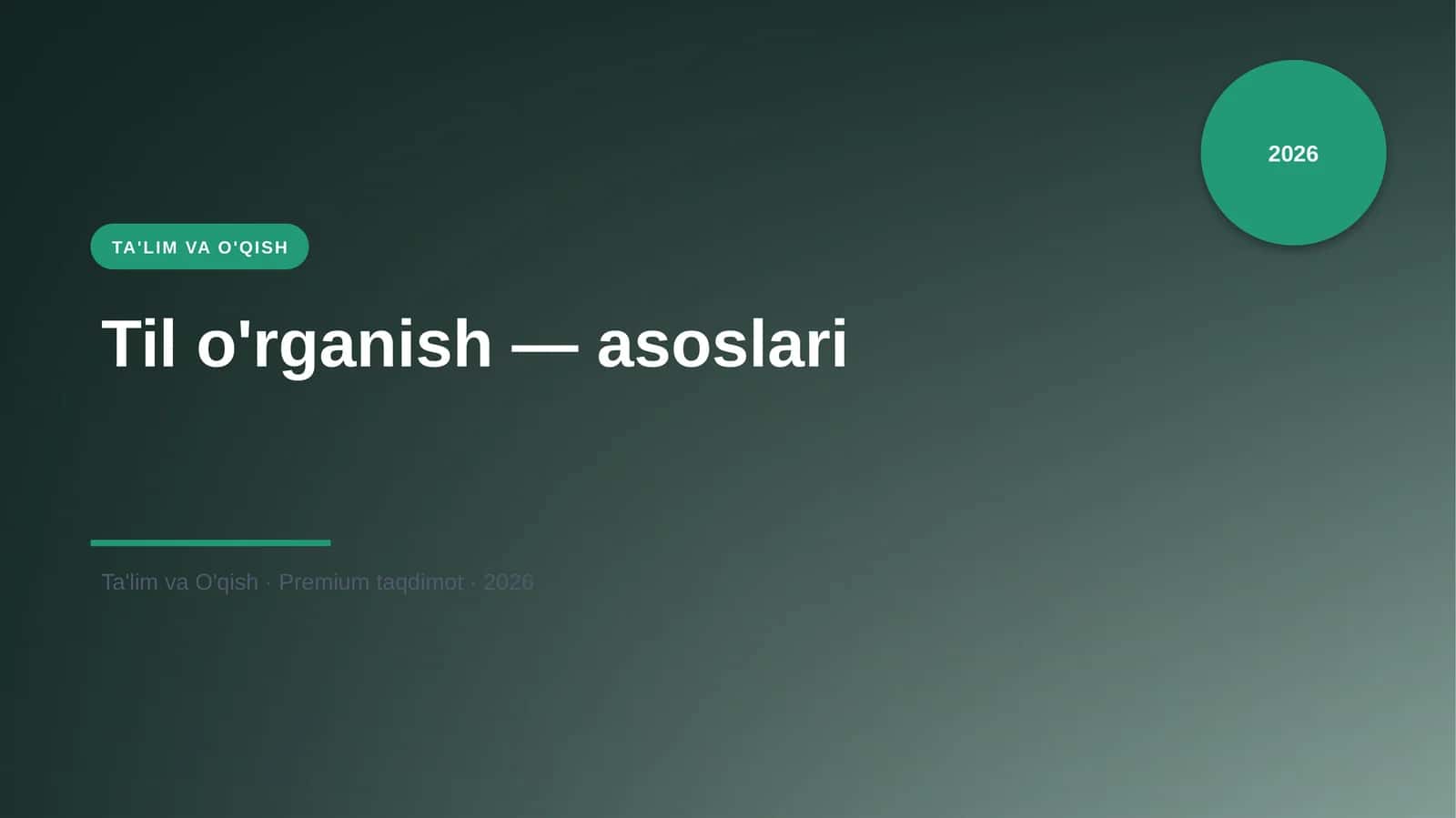 2026

TA'LIM VA O'QISH

Til o'rganish — asoslari

Ta'lim va O'qish · Premium taqdimot · 2026